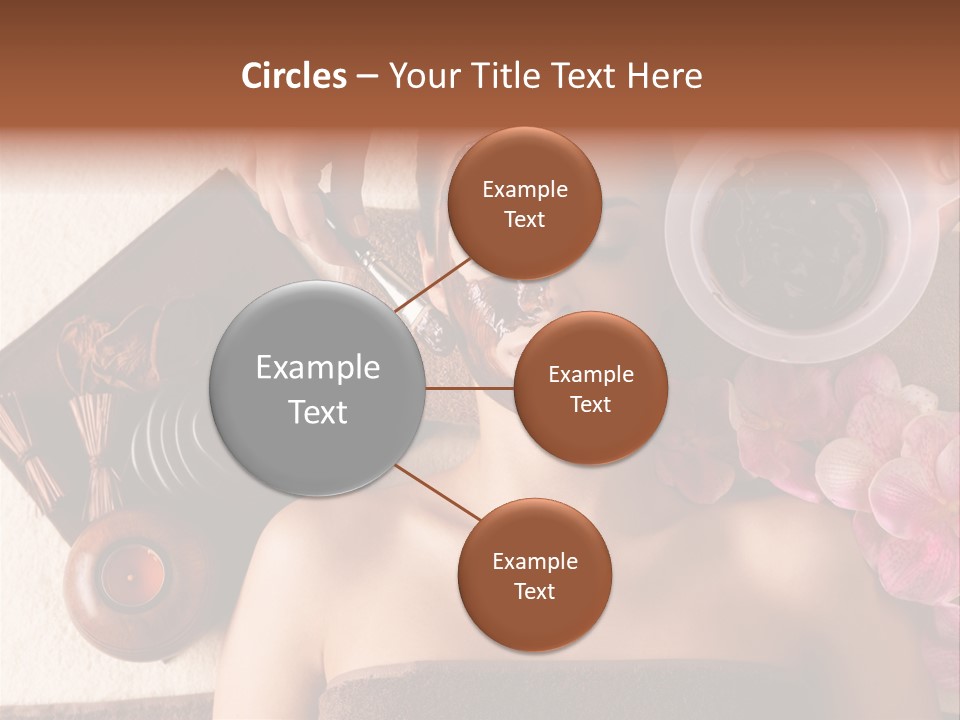 Circles – Your Title Text Here

Example Text

Example Text

Example Text

Example Text